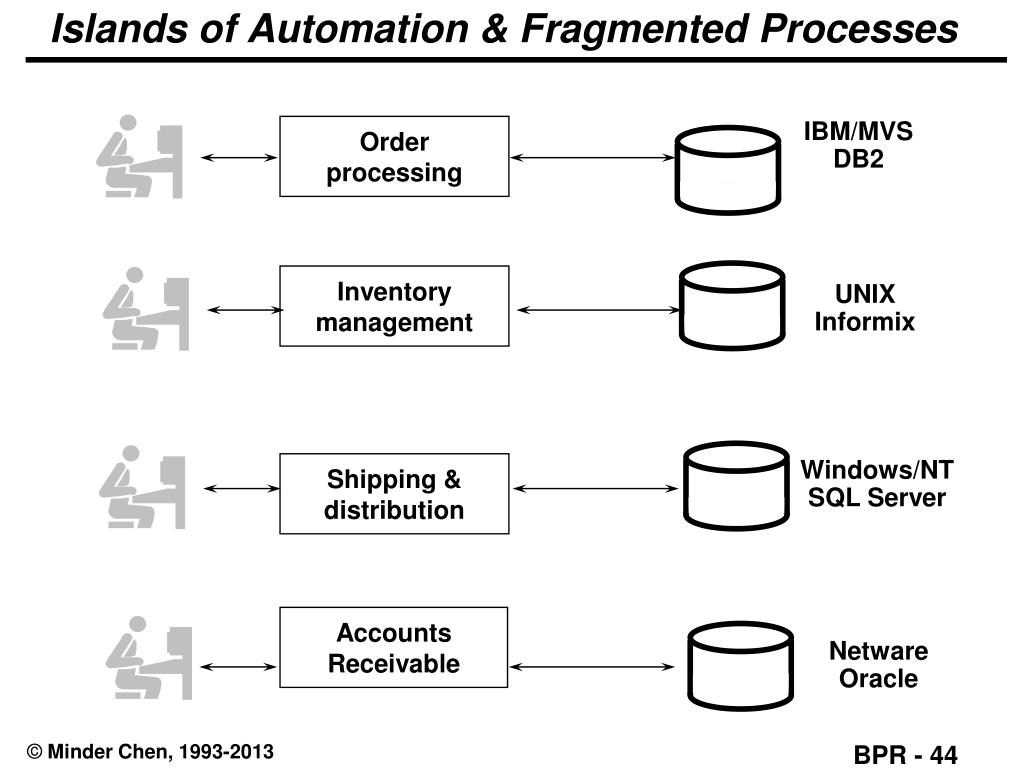 Islands of Automation & Fragmented Processes

Order processing

IBM/MVS DB2

Inventory management

UNIX Informix

Shipping & distribution

Windows/NT SQL Server

Accounts Receivable

Netware Oracle

© Minder Chen, 1993-2013

BPR - 44